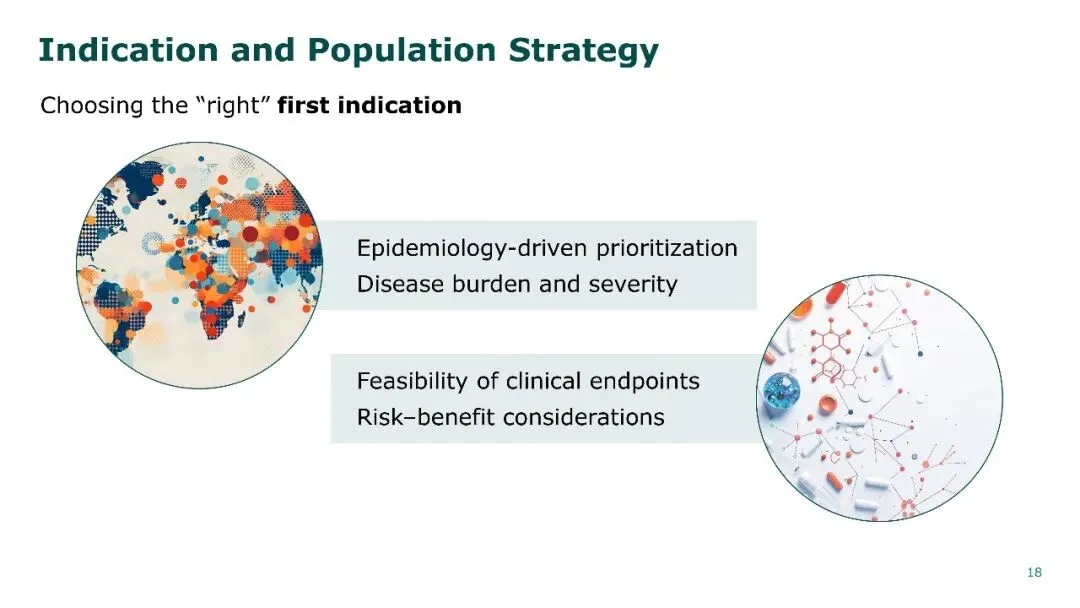 Indication and Population Strategy

Choosing the “right” first indication

Epidemiology-driven prioritization
Disease burden and severity

Feasibility of clinical endpoints
Risk–benefit considerations

18